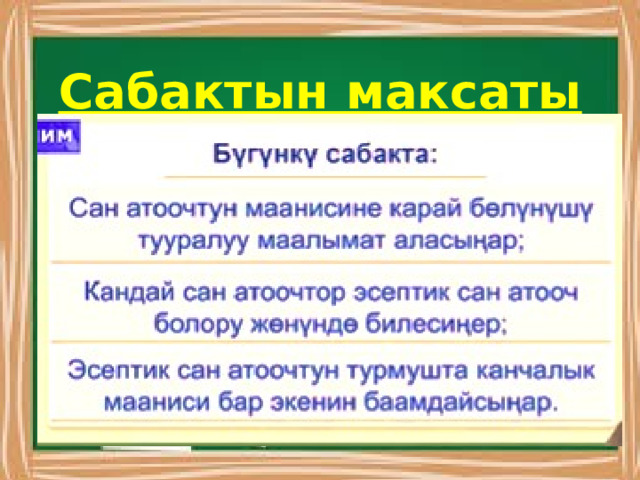 Сабактын максаты

им

Бүгүнкү сабакта:

Сан атоочтун маанисине карай бөлүнүшү тууралуу маалымат аласыңар;

Кандай сан атоочтор эсептик сан атооч болору жөнүндө билесиңер;

Эсептик сан атоочтун турмушта канчалык мааниси бар экенин баамдайсыңар.